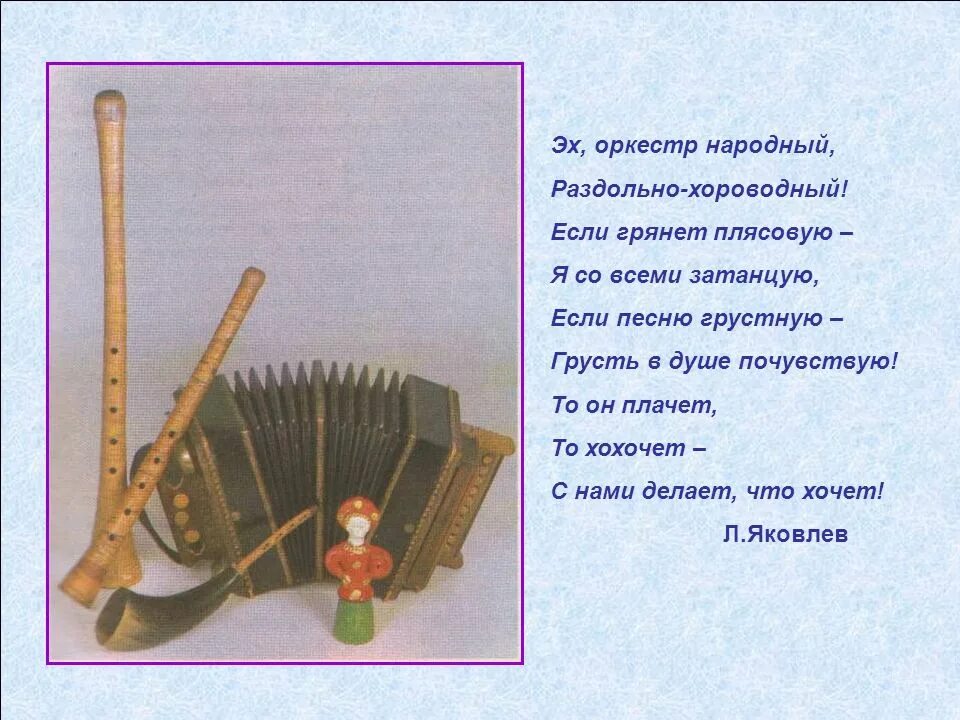 Эх, оркестр народный,
Раздольно-хороводный!
Если грянет плясовую –
Я со всеми затанцую,
Если песню грустную –
Грусть в душе почувствую!
То он плачет,
То хохочет –
С нами делает, что хочет!
Л.Яковлев